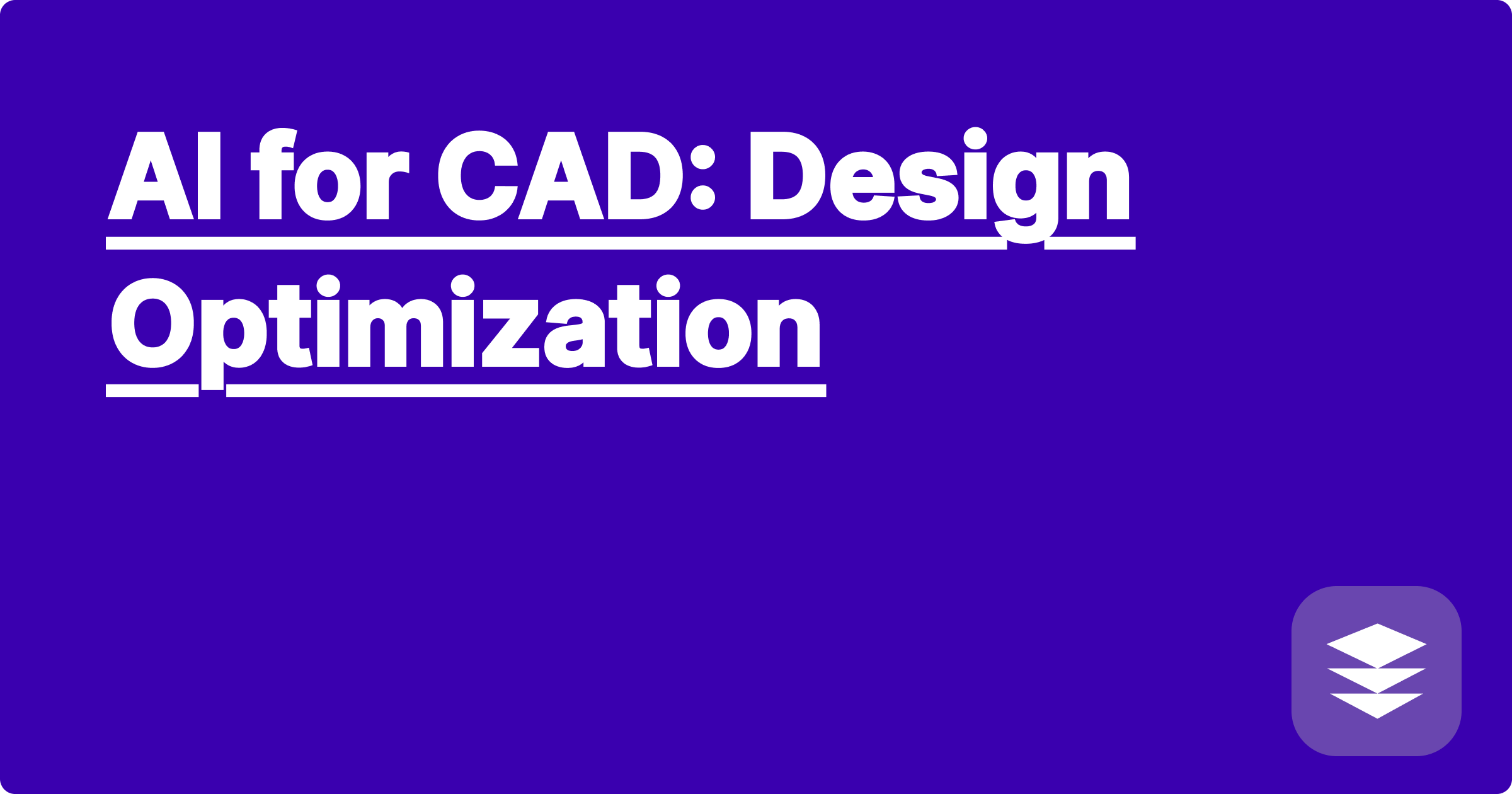 AI for CAD: Design Optimization